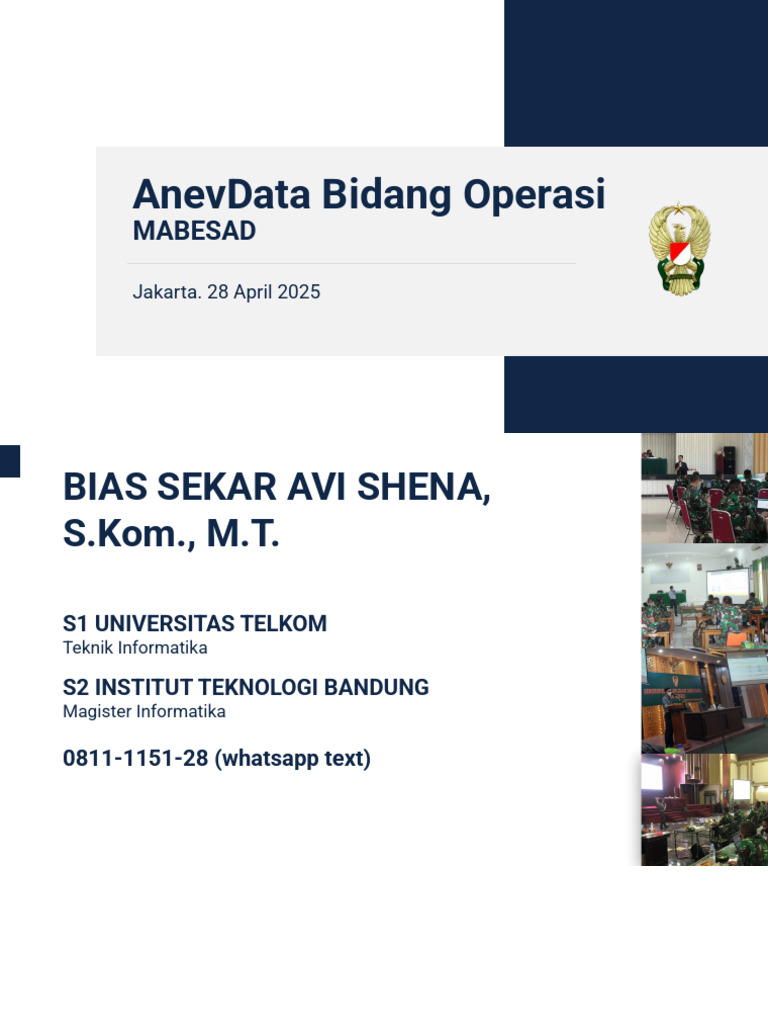 AnevData Bidang Operasi
MABESAD

Jakarta. 28 April 2025

BIAS SEKAR AVI SHENA, S.Kom., M.T.

S1 UNIVERSITAS TELKOM
Teknik Informatika

S2 INSTITUT TEKNOLOGI BANDUNG
Magister Informatika

0811-1151-28 (whatsapp text)